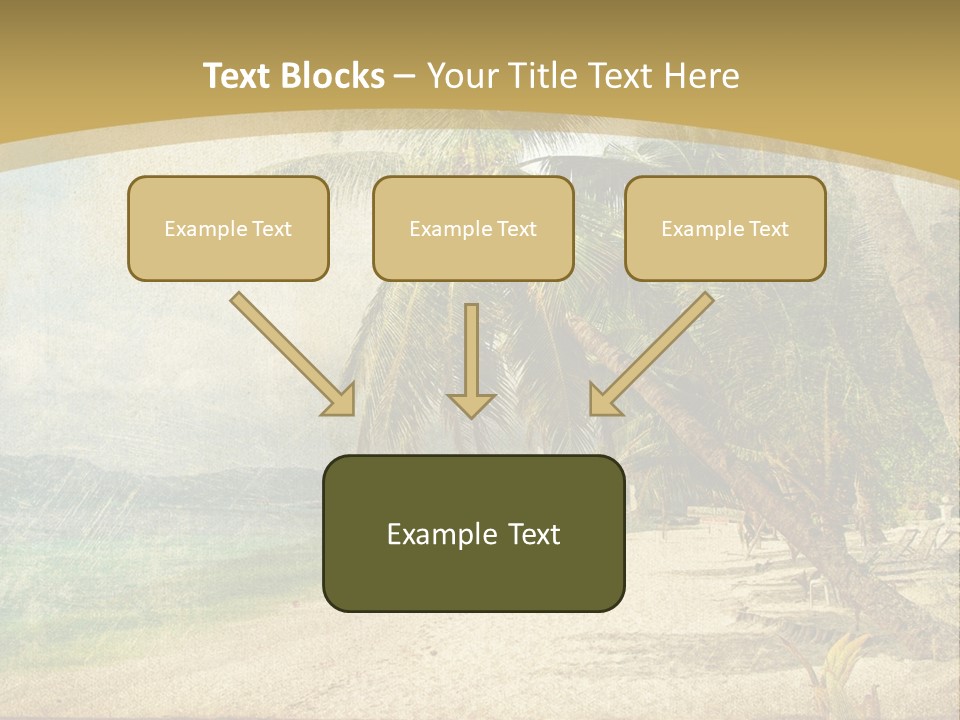 Text Blocks – Your Title Text Here

Example Text

Example Text

Example Text

Example Text